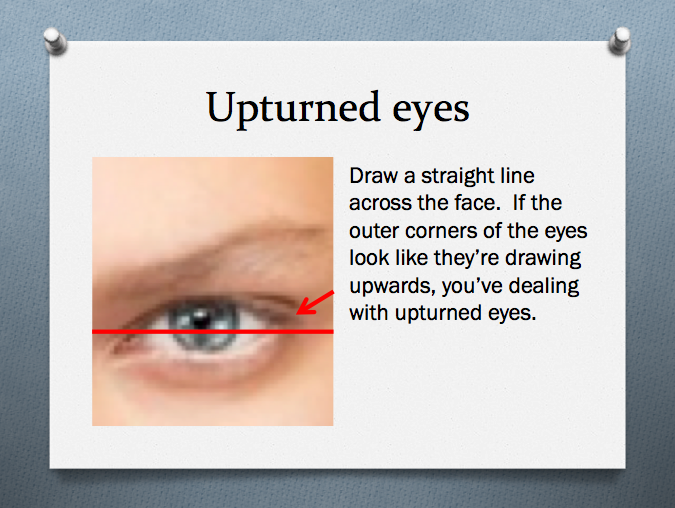 Upturned eyes

Draw a straight line across the face.  If the outer corners of the eyes look like they're drawing upwards, you've dealing with upturned eyes.